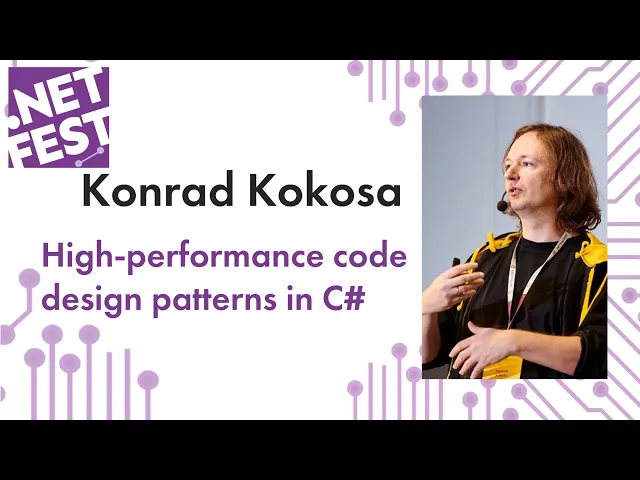 .NET FEST

Konrad Kokosa

High-performance code design patterns in C#